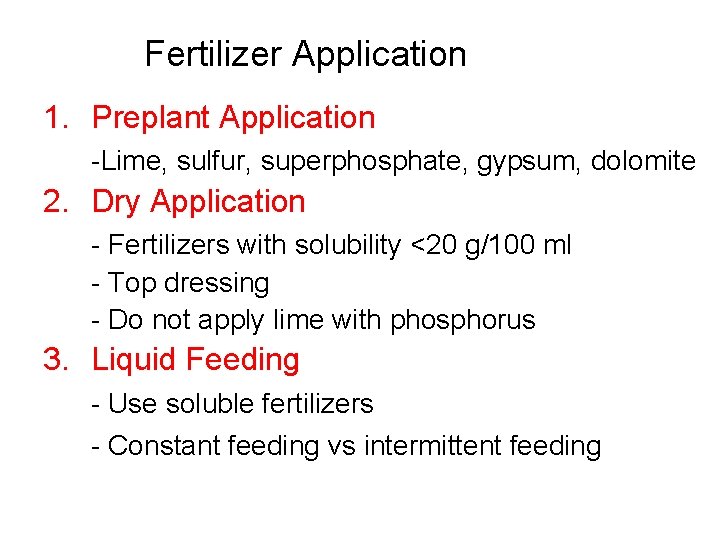 Fertilizer Application

1. Preplant Application

-Lime, sulfur, superphosphate, gypsum, dolomite

2. Dry Application

- Fertilizers with solubility <20 g/100 ml

- Top dressing

- Do not apply lime with phosphorus

3. Liquid Feeding

- Use soluble fertilizers

- Constant feeding vs intermittent feeding